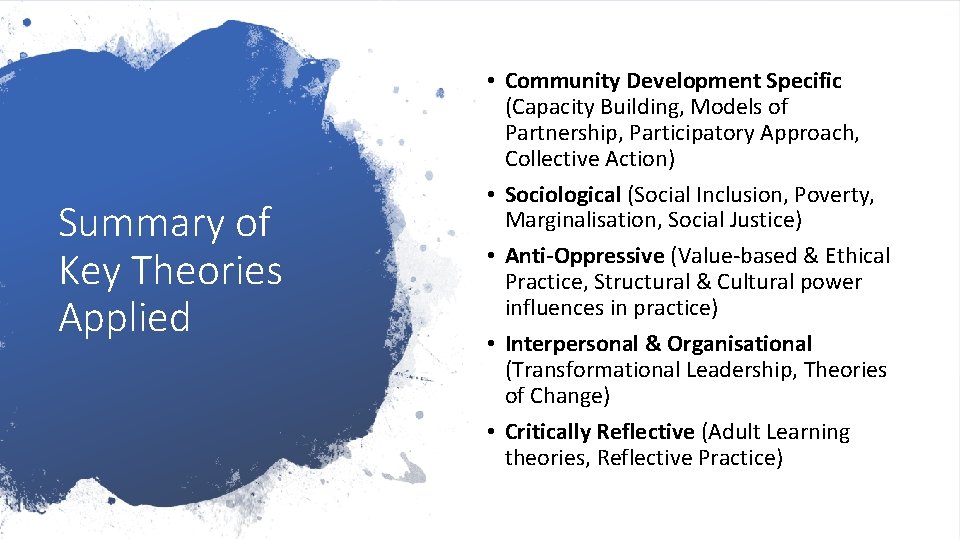 Summary of Key Theories Applied

• Community Development Specific (Capacity Building, Models of Partnership, Participatory Approach, Collective Action)

• Sociological (Social Inclusion, Poverty, Marginalisation, Social Justice)

• Anti-Oppressive (Value-based & Ethical Practice, Structural & Cultural power influences in practice)

• Interpersonal & Organisational (Transformational Leadership, Theories of Change)

• Critically Reflective (Adult Learning theories, Reflective Practice)